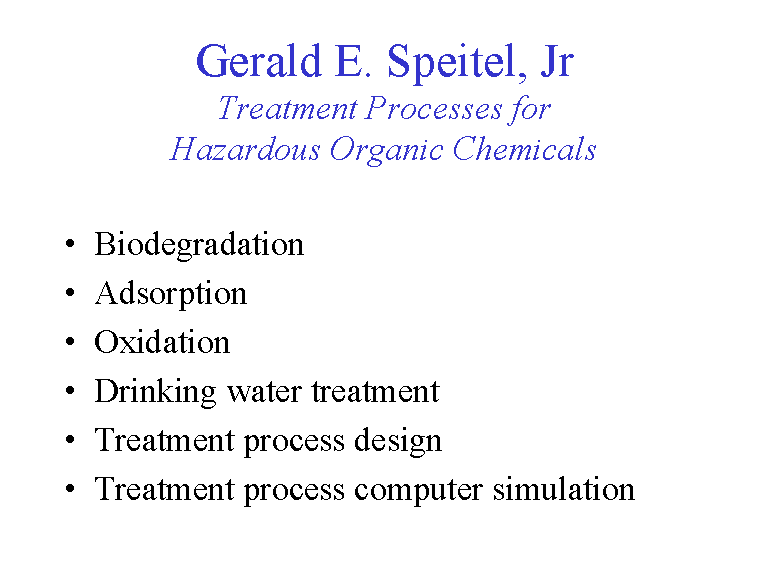 Gerald E. Speitel, Jr
Treatment Processes for
Hazardous Organic Chemicals

• Biodegradation
• Adsorption
• Oxidation
• Drinking water treatment
• Treatment process design
• Treatment process computer simulation